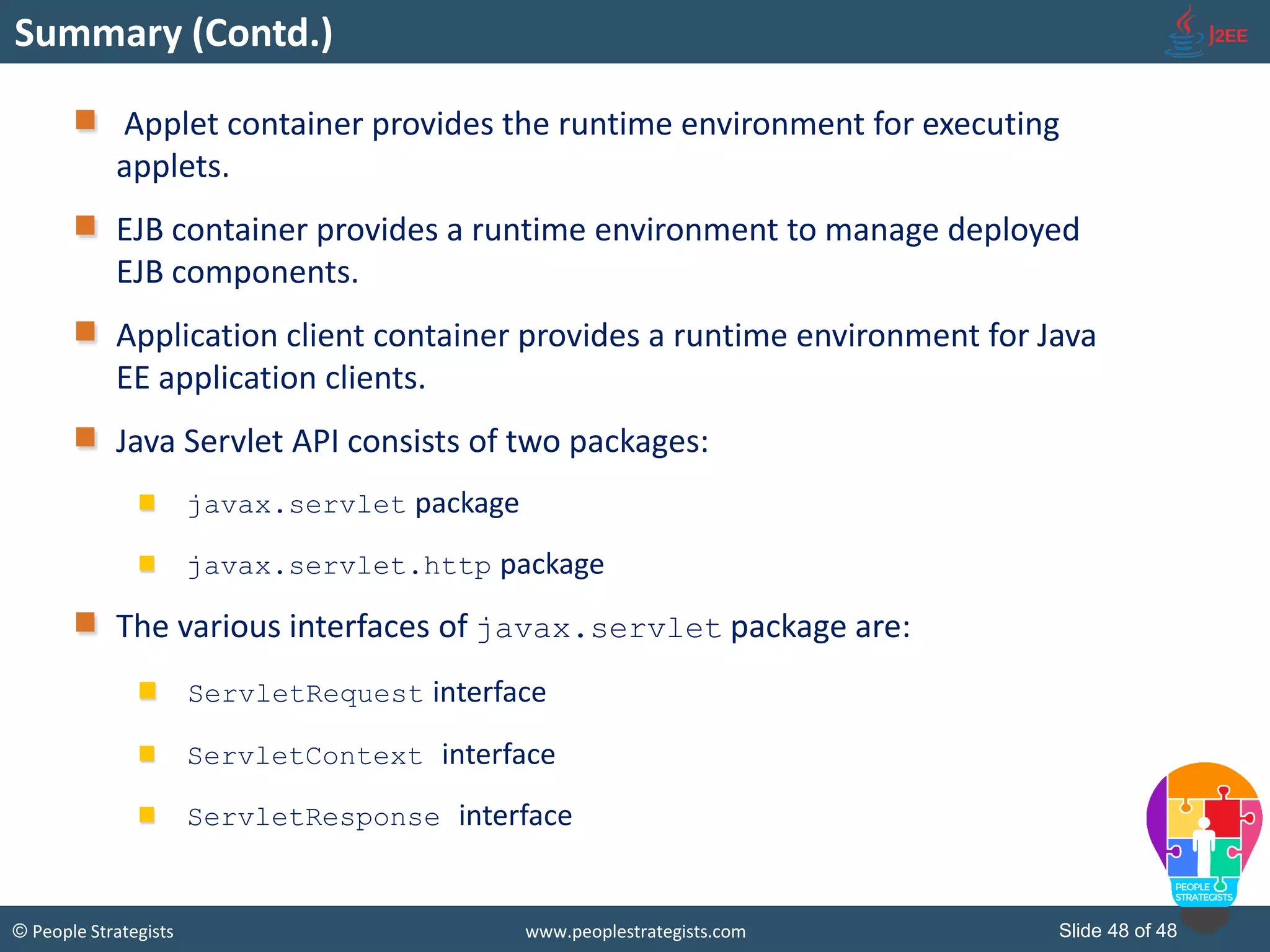 Summary (Contd.)

J2EE

Applet container provides the runtime environment for executing applets.

EJB container provides a runtime environment to manage deployed EJB components.

Application client container provides a runtime environment for Java EE application clients.

Java Servlet API consists of two packages:

javax.servlet package

javax.servlet.http package

The various interfaces of javax.servlet package are:

ServletRequest interface

ServletContext interface

ServletResponse interface

PEOPLE STRATEGISTS

© People Strategists

www.peoplestrategists.com

Slide 48 of 48